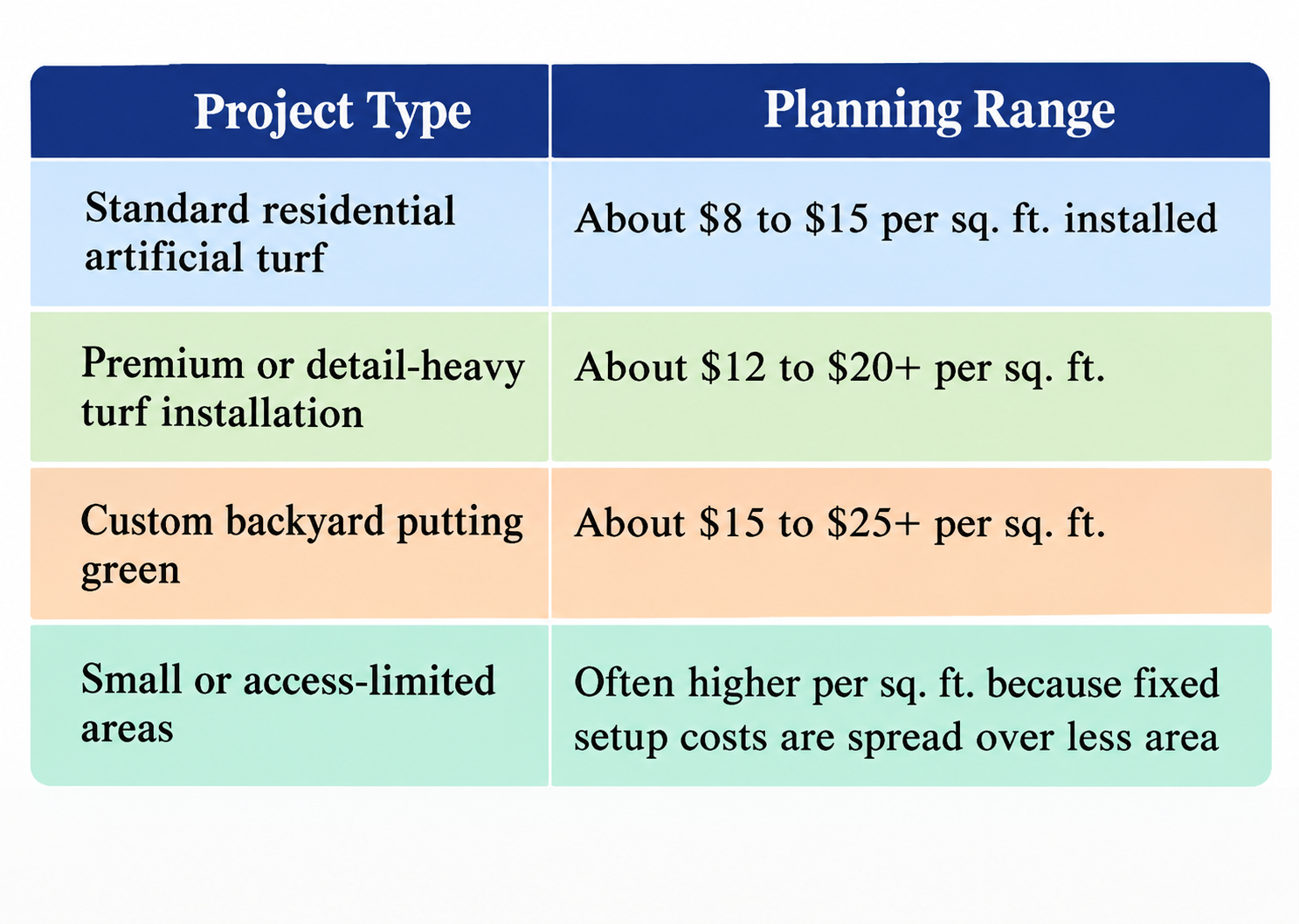 | Project Type | Planning Range |
|---|---|
| Standard residential artificial turf | About \$8 to \$15 per sq. ft. installed |
| Premium or detail-heavy turf installation | About \$12 to \$20+ per sq. ft. |
| Custom backyard putting green | About \$15 to \$25+ per sq. ft. |
| Small or access-limited areas | Often higher per sq. ft. because fixed setup costs are spread over less area |